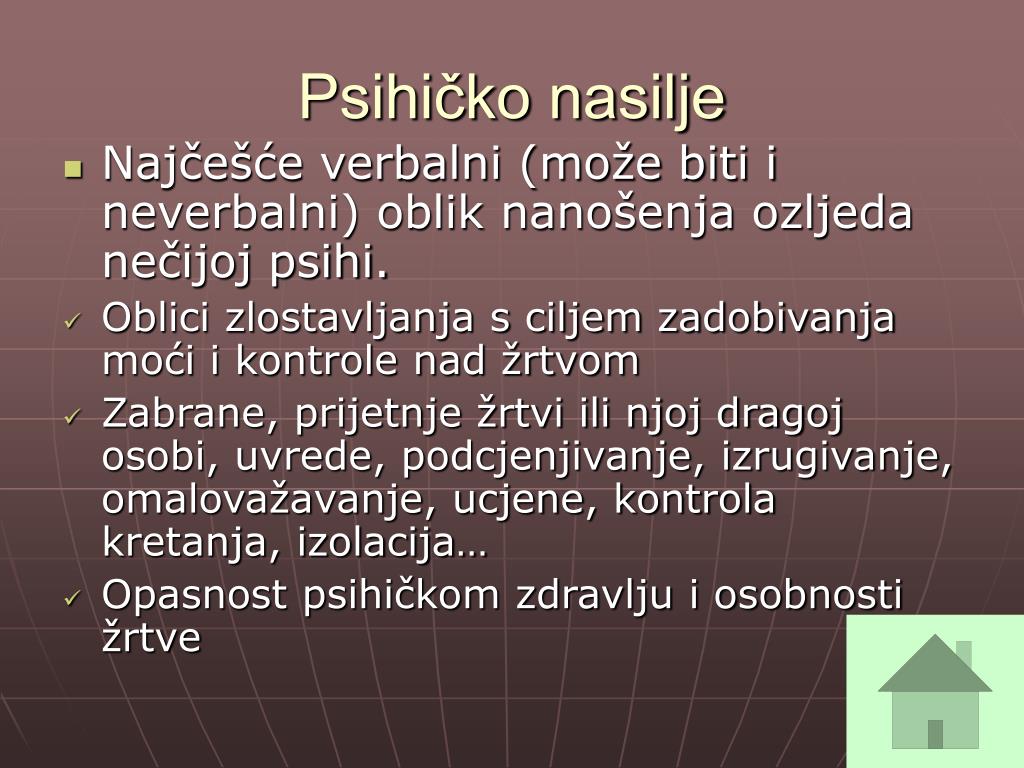 Psihičko nasilje

Najčešće verbalni (može biti i neverbalni) oblik nanošenja ozljeda nečijoj psihi.

Oblici zlostavljanja s ciljem zadobivanja moći i kontrole nad žrtvom

Zabrane, prijetnje žrtvi ili njoj dragoj osobi, uvrede, podcjenjivanje, izrugivanje, omalovažavanje, ucjene, kontrola kretanja, izolacija…

Opasnost psihičkom zdravlju i osobnosti žrtve